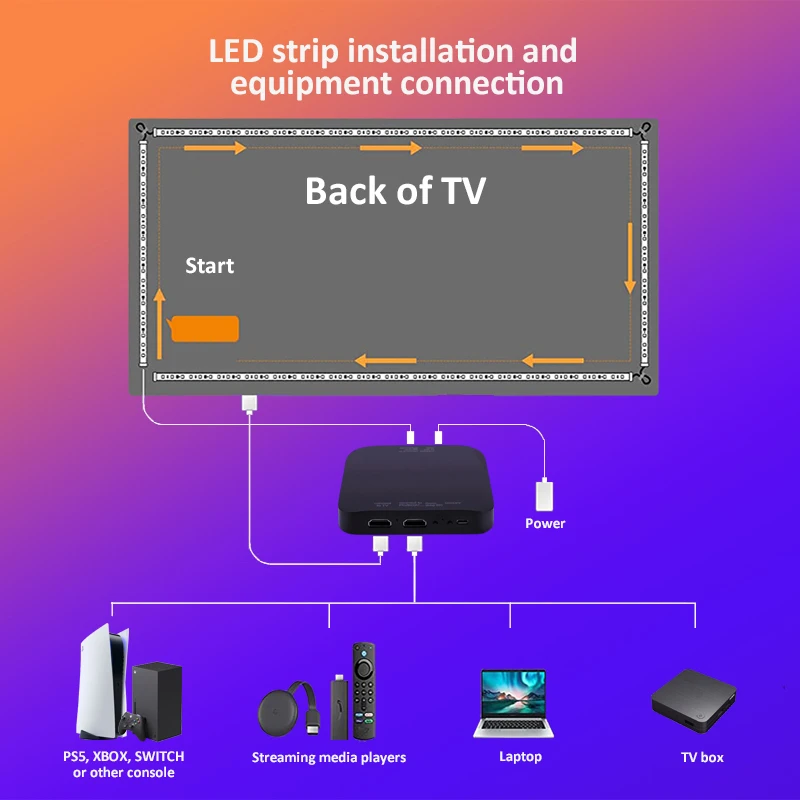 LED strip installation and equipment connection

Back of TV

Start

Power

PS5, XBOX, SWITCH or other console

Streaming media players

Laptop

TV box